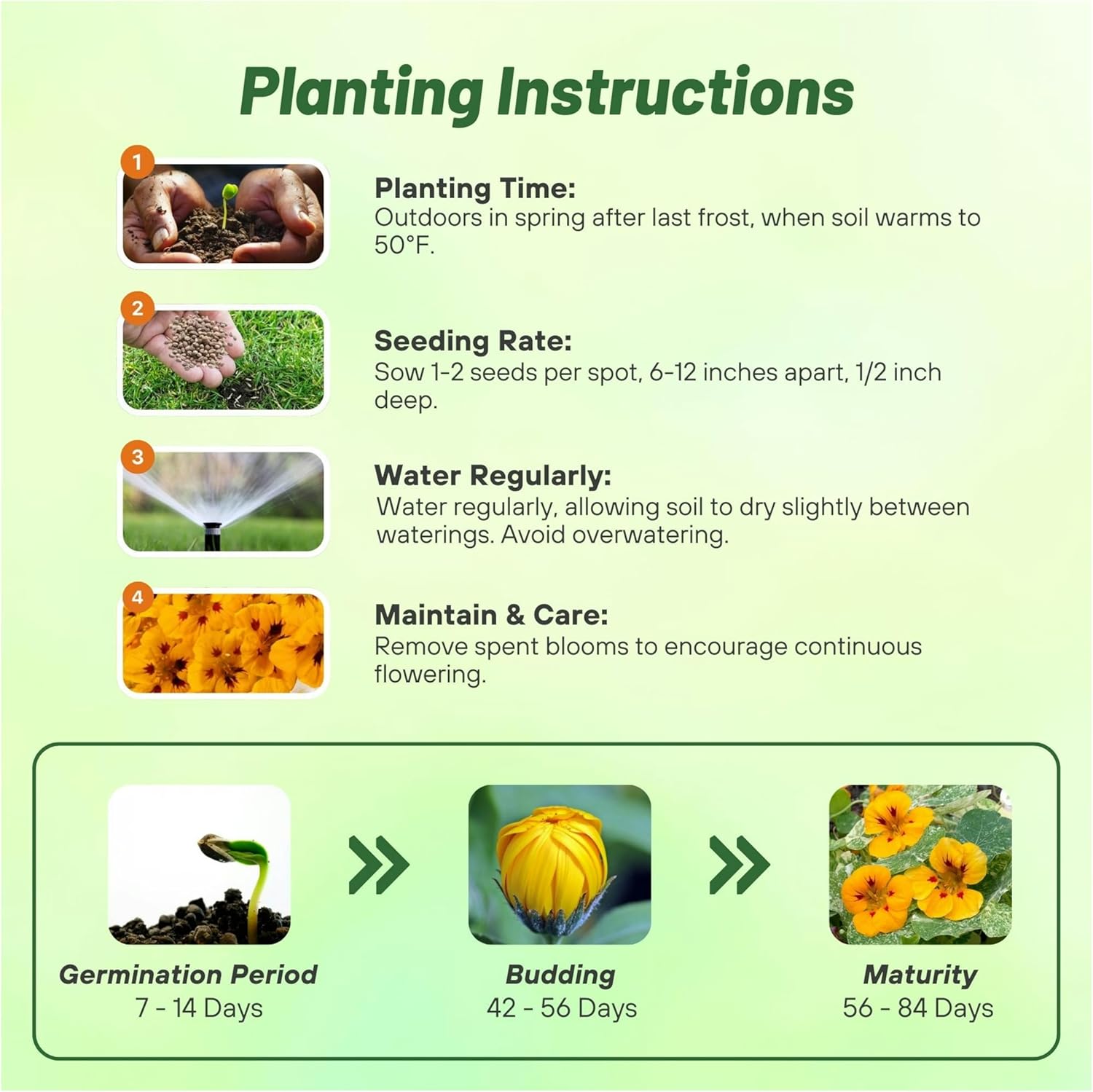 Planting Instructions

1

Planting Time:
Outdoors in spring after last frost, when soil warms to 50°F.

2

Seeding Rate:
Sow 1-2 seeds per spot, 6-12 inches apart, 1/2 inch deep.

3

Water Regularly:
Water regularly, allowing soil to dry slightly between waterings. Avoid overwatering.

4

Maintain & Care:
Remove spent blooms to encourage continuous flowering.

Germination Period
7 - 14 Days

Budding
42 - 56 Days

Maturity
56 - 84 Days